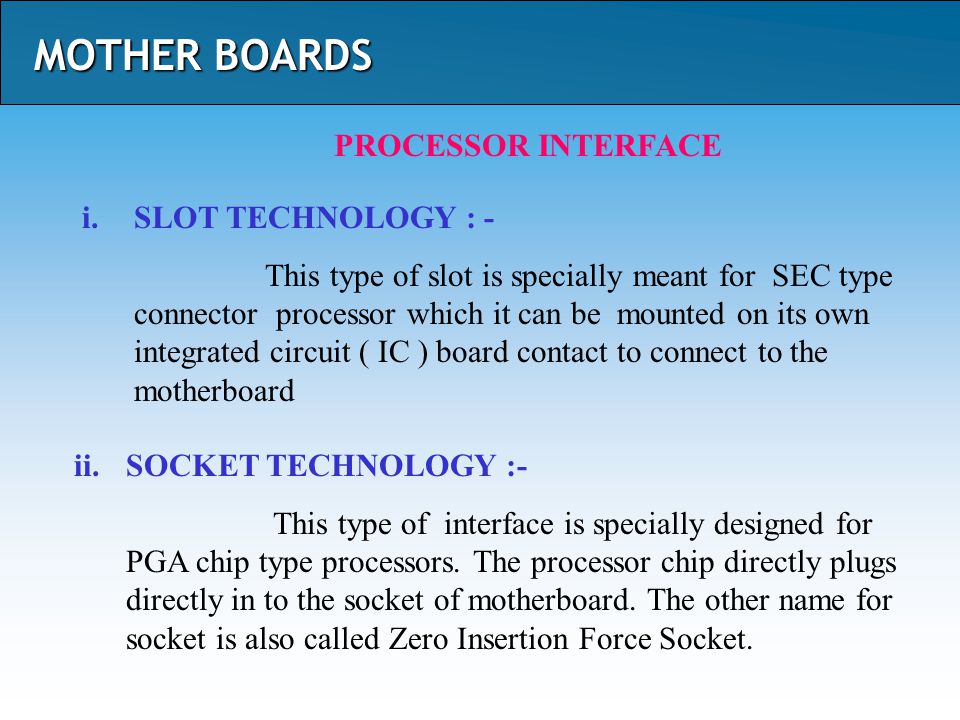 MOTHER BOARDS

PROCESSOR INTERFACE

i. SLOT TECHNOLOGY : -

This type of slot is specially meant for SEC type connector processor which it can be mounted on its own integrated circuit ( IC ) board contact to connect to the motherboard

ii. SOCKET TECHNOLOGY :-

This type of interface is specially designed for PGA chip type processors. The processor chip directly plugs directly in to the socket of motherboard. The other name for socket is also called Zero Insertion Force Socket.